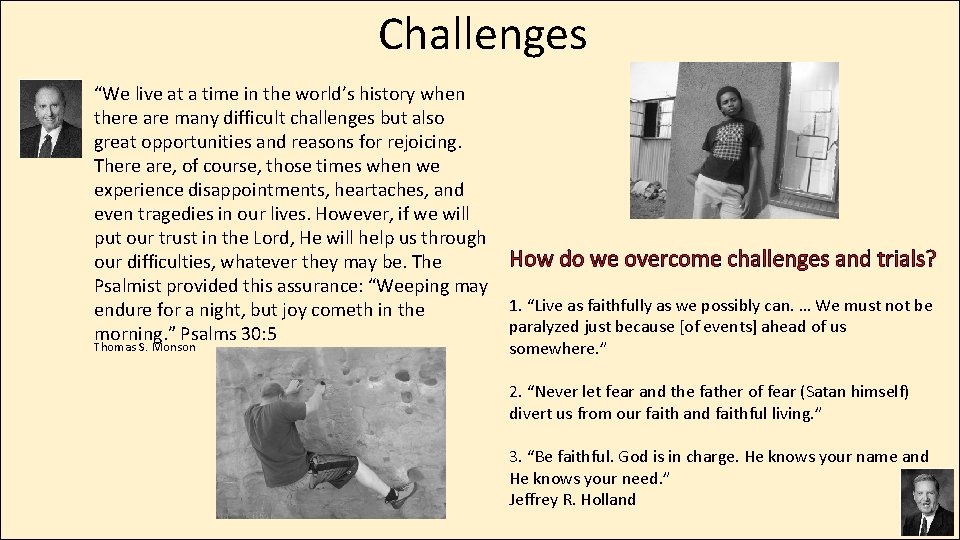 Challenges

“We live at a time in the world’s history when there are many difficult challenges but also great opportunities and reasons for rejoicing. There are, of course, those times when we experience disappointments, heartaches, and even tragedies in our lives. However, if we will put our trust in the Lord, He will help us through our difficulties, whatever they may be. The Psalmist provided this assurance: “Weeping may endure for a night, but joy cometh in the morning.” Psalms 30:5
Thomas S. Monson

How do we overcome challenges and trials?

1. “Live as faithfully as we possibly can. … We must not be paralyzed just because [of events] ahead of us somewhere.”

2. “Never let fear and the father of fear (Satan himself) divert us from our faith and faithful living.”

3. “Be faithful. God is in charge. He knows your name and He knows your need.”
Jeffrey R. Holland